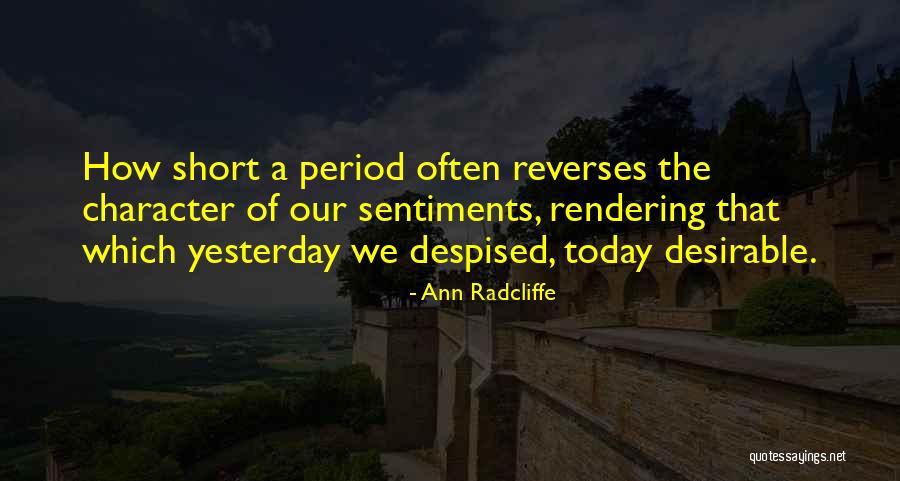 How short a period often reverses the character of our sentiments, rendering that which yesterday we despised, today desirable.

- Ann Radcliffe

quotessayings.net